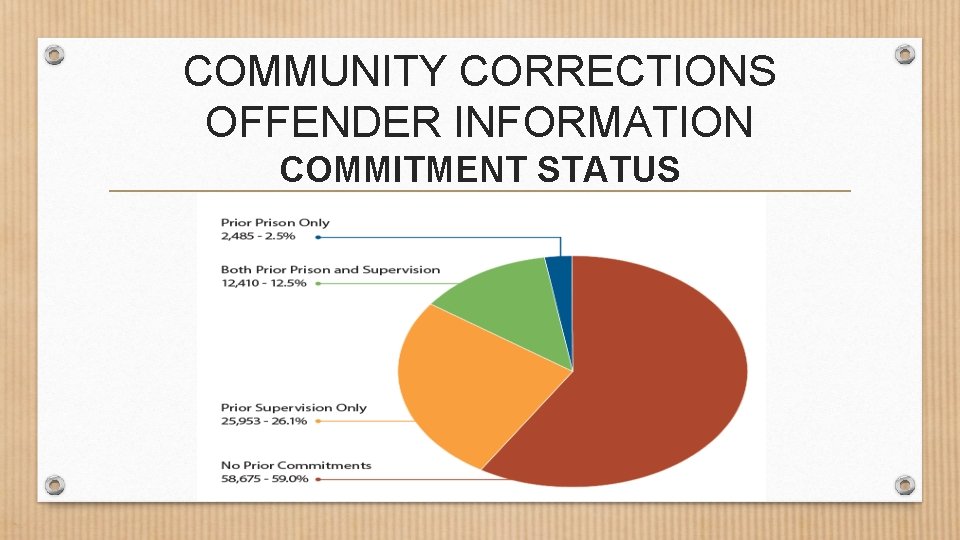 COMMUNITY CORRECTIONS OFFENDER INFORMATION
COMMITMENT STATUS

Prior Prison Only
2,485 - 2.5%

Both Prior Prison and Supervision
12,410 - 12.5%

Prior Supervision Only
25,953 - 26.1%

No Prior Commitments
58,675 - 59.0%